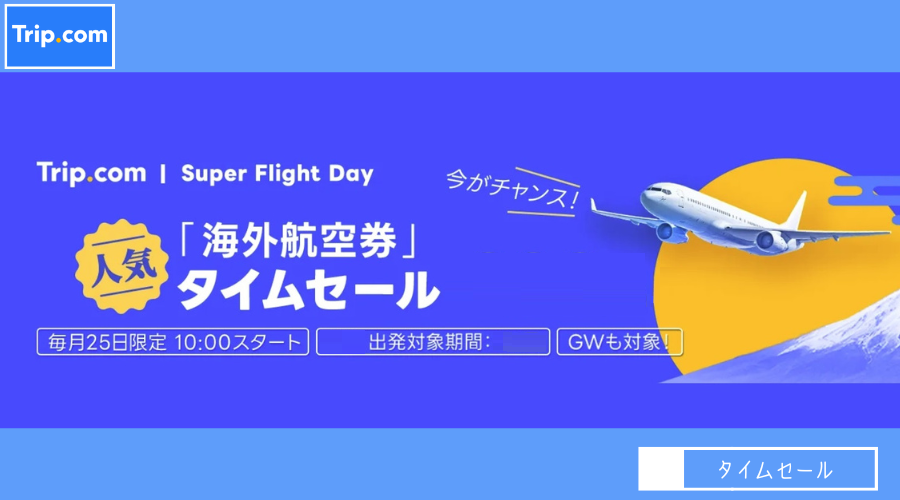 Trip.com

Trip.com | Super Flight Day

今がチャンス!

人気

「海外航空券」
タイムセール

毎月25日限定 10:00スタート

出発対象期間:

GWも対象!

タイムセール